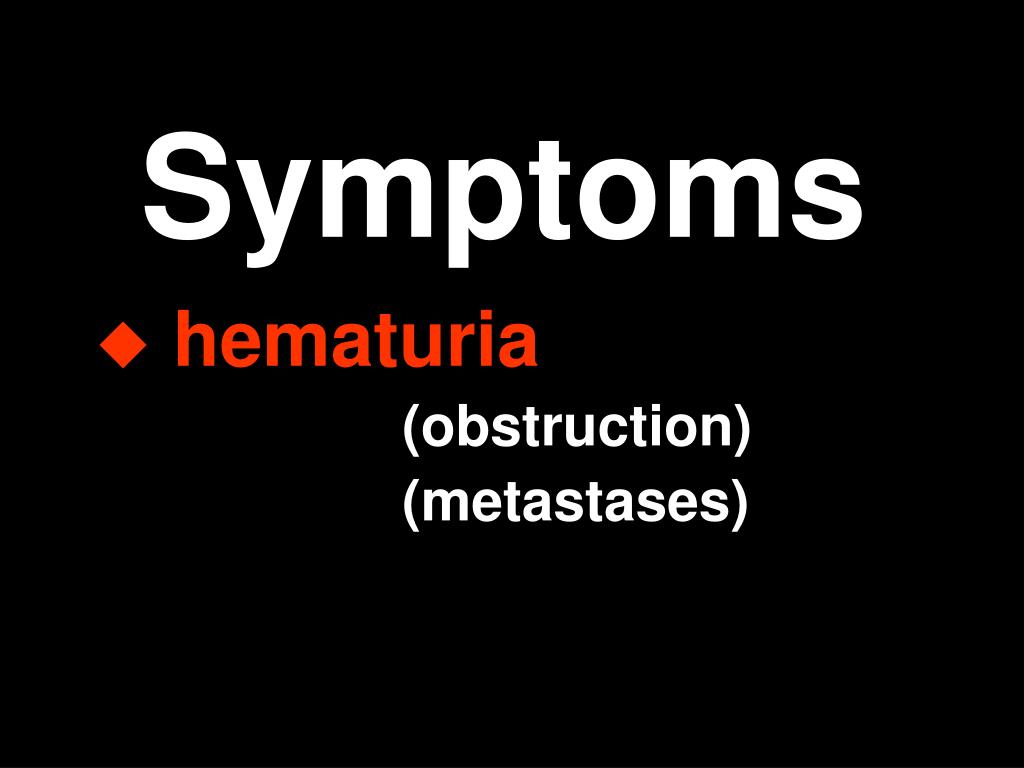 Symptoms

◆ hematuria

(obstruction)

(metastases)